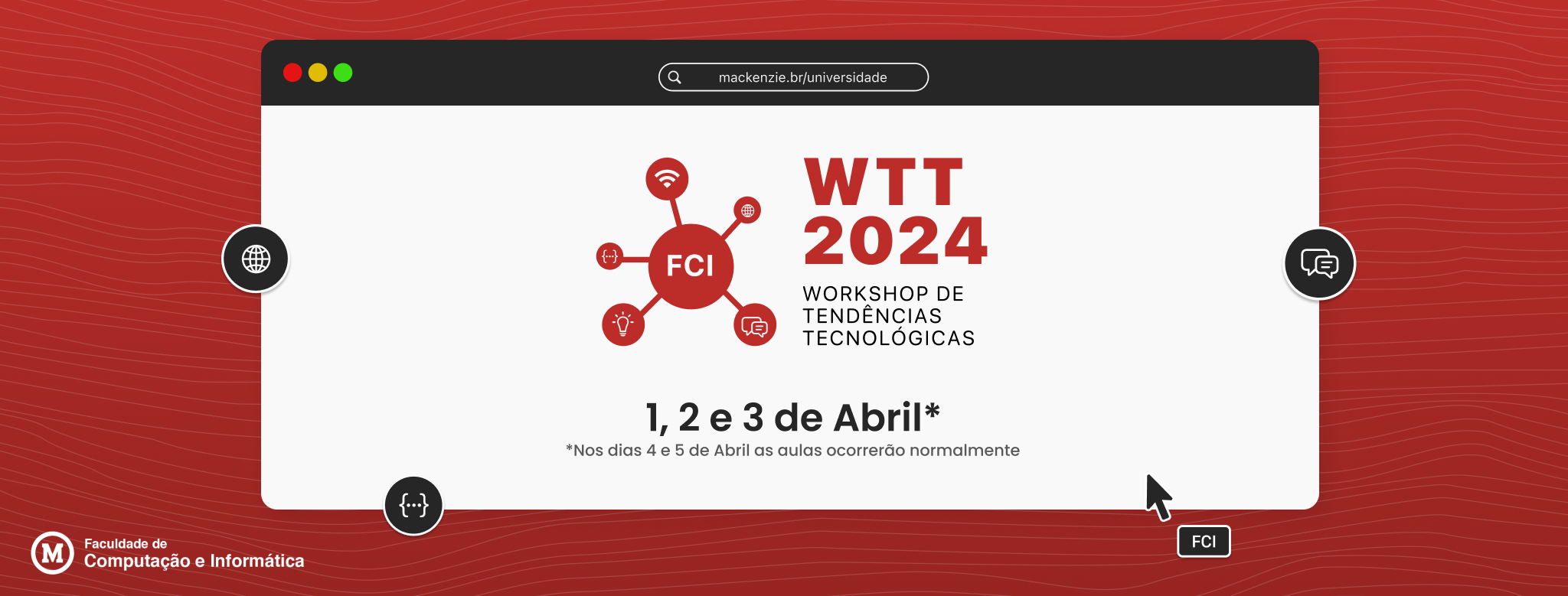 mackenzie.br/universidade

FCI

WTT 2024

WORKSHOP DE TENDÊNCIAS TECNOLÓGICAS

1, 2 e 3 de Abril*

*Nos dias 4 e 5 de Abril as aulas ocorrerão normalmente

FCI

M

Faculdade de
Computação e Informática